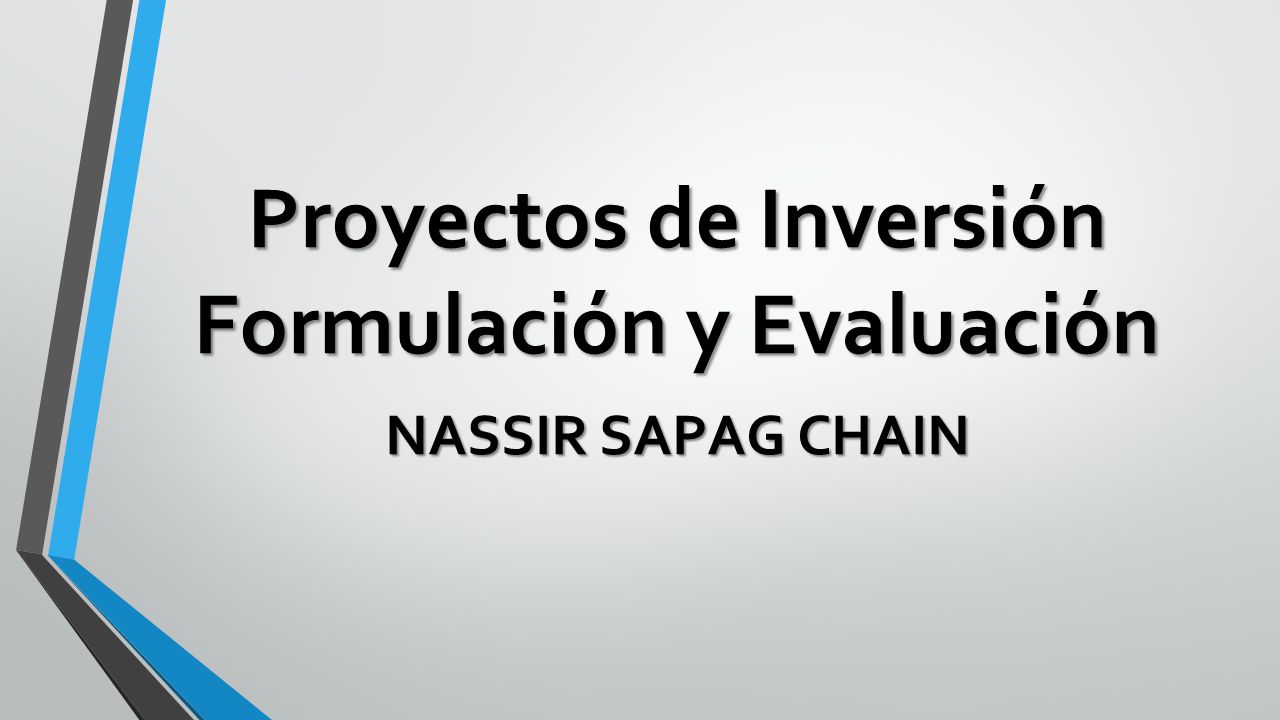 Proyectos de Inversión
Formulación y Evaluación

NASSIR SAPAG CHAIN